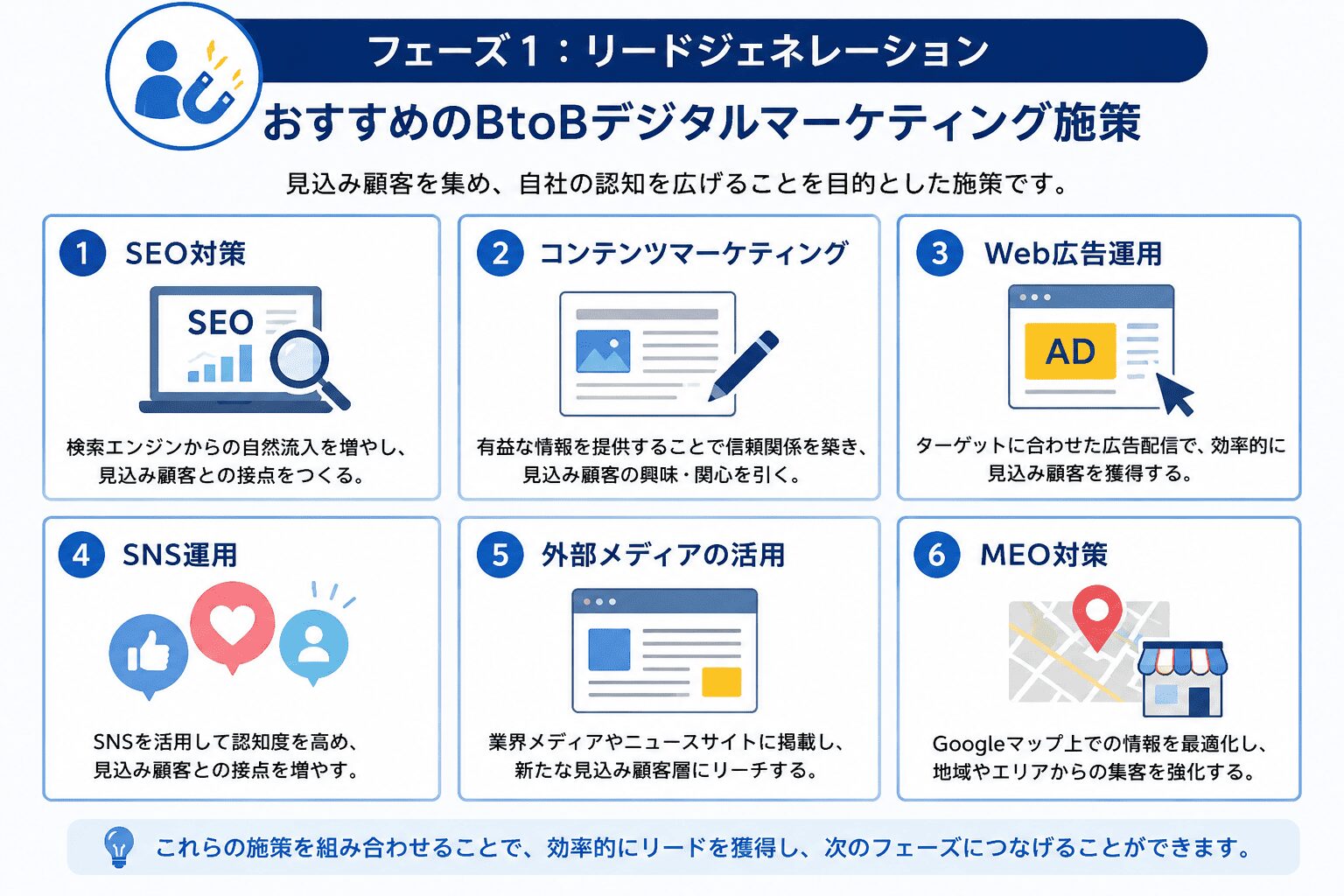 フェーズ１：リードジェネレーション

おすすめのBtoBデジタルマーケティング施策

見込み顧客を集め、自社の認知を広げることを目的とした施策です。

1 SEO対策

SEO

検索エンジンからの自然流入を増やし、見込み顧客との接点をつくる。

2 コンテンツマーケティング

有益な情報を提供することで信頼関係を築き、見込み顧客の興味・関心を引く。

3 Web広告運用

AD

ターゲットに合わせた広告配信で、効率的に見込み顧客を獲得する。

4 SNS運用

SNSを活用して認知度を高め、見込み顧客との接点を増やす。

5 外部メディアの活用

業界メディアやニュースサイトに掲載し、新たな見込み顧客層にリーチする。

6 MEO対策

Googleマップ上での情報を最適化し、地域やエリアからの集客を強化する。

これらの施策を組み合わせることで、効率的にリードを獲得し、次のフェーズにつなげることができます。